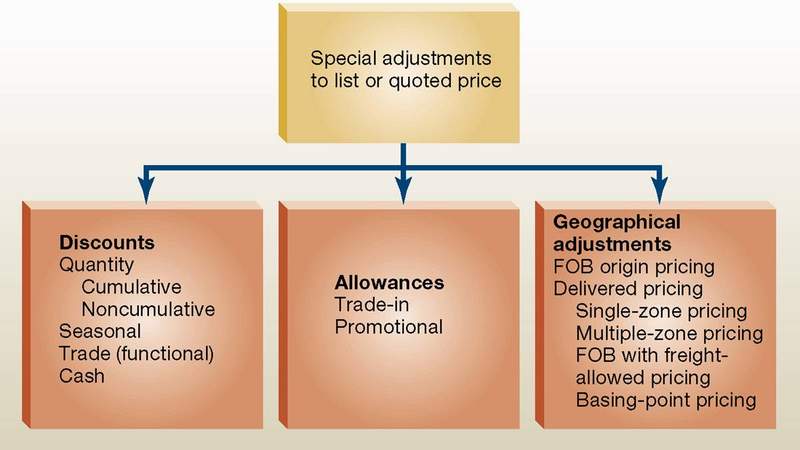 Special adjustments to list or quoted price

Discounts
Quantity
Cumulative
Noncumulative
Seasonal
Trade (functional)
Cash

Allowances
Trade-in
Promotional

Geographical adjustments
FOB origin pricing
Delivered pricing
Single-zone pricing
Multiple-zone pricing
FOB with freight-allowed pricing
Basing-point pricing